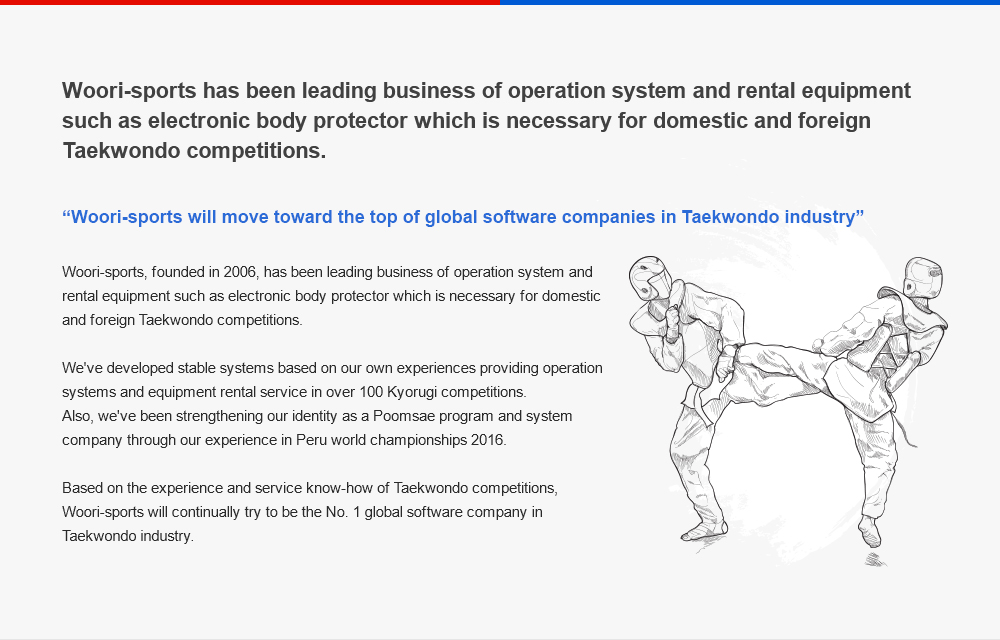 Woori-sports has been leading business of operation system and rental equipment such as electronic body protector which is necessary for domestic and foreign Taekwondo competitions.

“Woori-sports will move toward the top of global software companies in Taekwondo industry”

Woori-sports, founded in 2006, has been leading business of operation system and rental equipment such as electronic body protector which is necessary for domestic and foreign Taekwondo competitions.

We've developed stable systems based on our own experiences providing operation systems and equipment rental service in over 100 Kyorugi competitions.
Also, we've been strengthening our identity as a Poomsae program and system company through our experience in Peru world championships 2016.

Based on the experience and service know-how of Taekwondo competitions, Woori-sports will continually try to be the No. 1 global software company in Taekwondo industry.